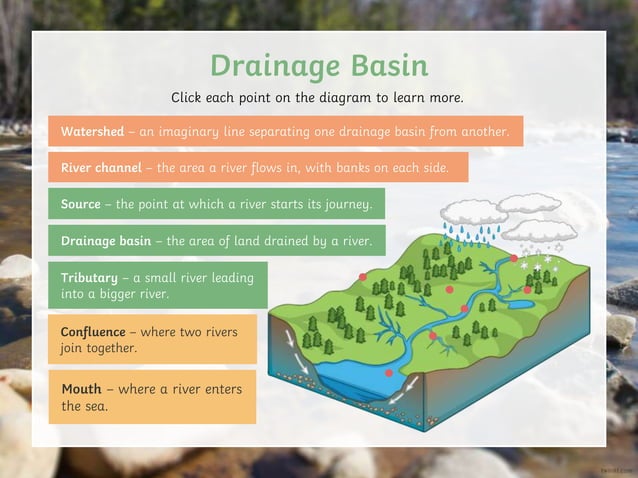 Drainage Basin

Click each point on the diagram to learn more.

Watershed – an imaginary line separating one drainage basin from another.

River channel – the area a river flows in, with banks on each side.

Source – the point at which a river starts its journey.

Drainage basin – the area of land drained by a river.

Tributary – a small river leading into a bigger river.

Confluence – where two rivers join together.

Mouth – where a river enters the sea.

twinkl.com